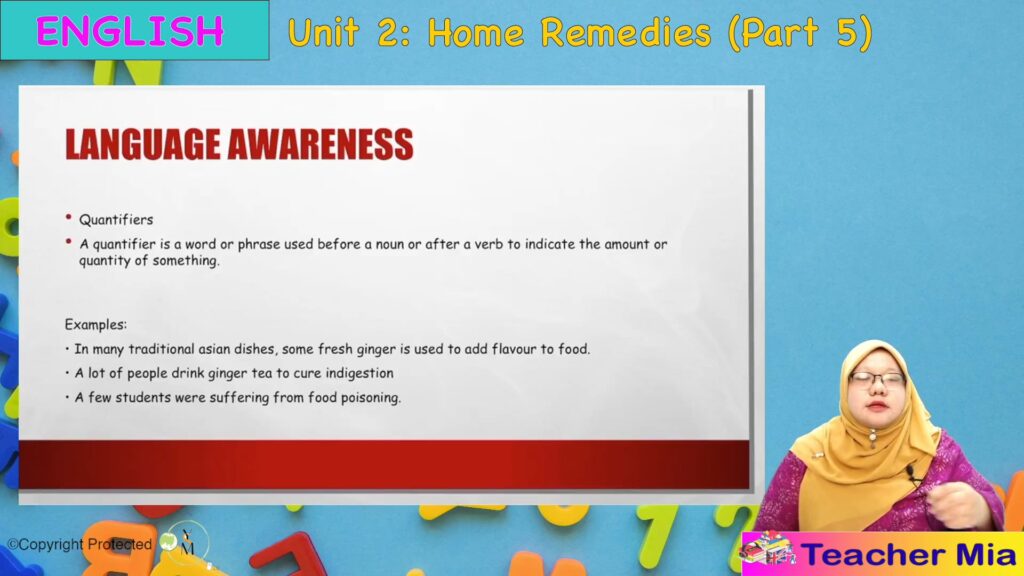 ENGLISH

Unit 2: Home Remedies (Part 5)

LANGUAGE AWARENESS

• Quantifiers
• A quantifier is a word or phrase used before a noun or after a verb to indicate the amount or quantity of something.

Examples:
• In many traditional asian dishes, some fresh ginger is used to add flavour to food.
• A lot of people drink ginger tea to cure indigestion
• A few students were suffering from food poisoning.

©Copyright Protected

Teacher Mia